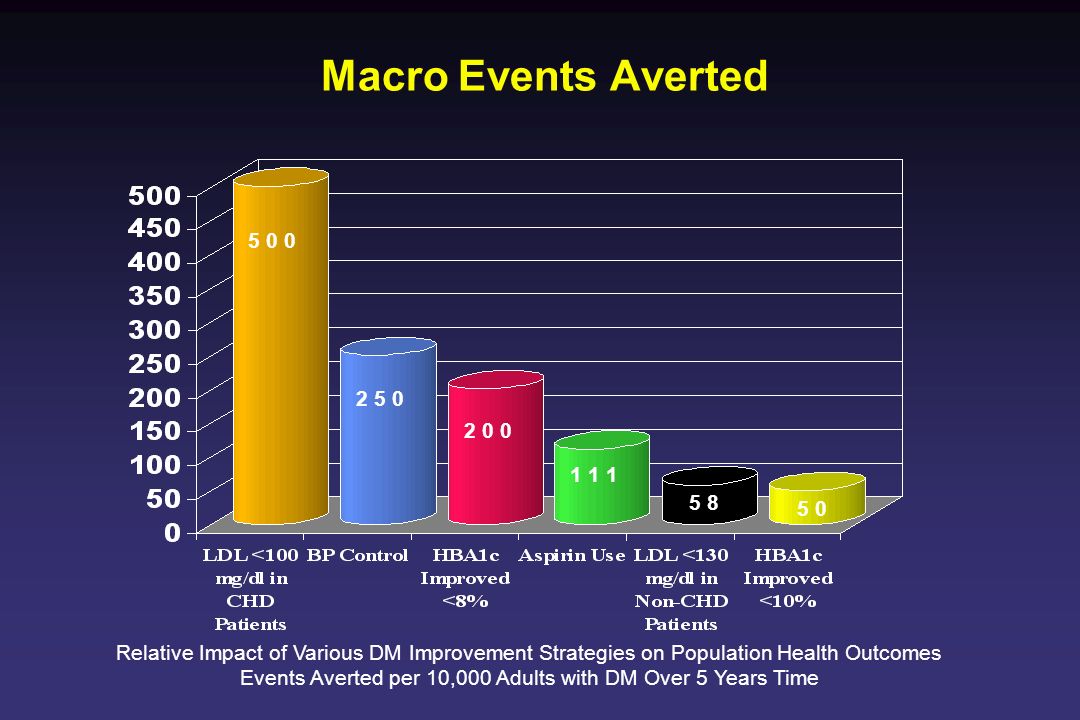 Macro Events Averted

500
450
400
350
300
250
200
150
100
50
0

5 0 0
2 5 0
2 0 0
1 1 1
5 8
5 0

LDL <100 mg/dl in CHD Patients
BP Control
HBA1c Improved <8%
Aspirin Use
LDL <130 mg/dl in Non-CHD Patients
HBA1c Improved <10%

Relative Impact of Various DM Improvement Strategies on Population Health Outcomes
Events Averted per 10,000 Adults with DM Over 5 Years Time